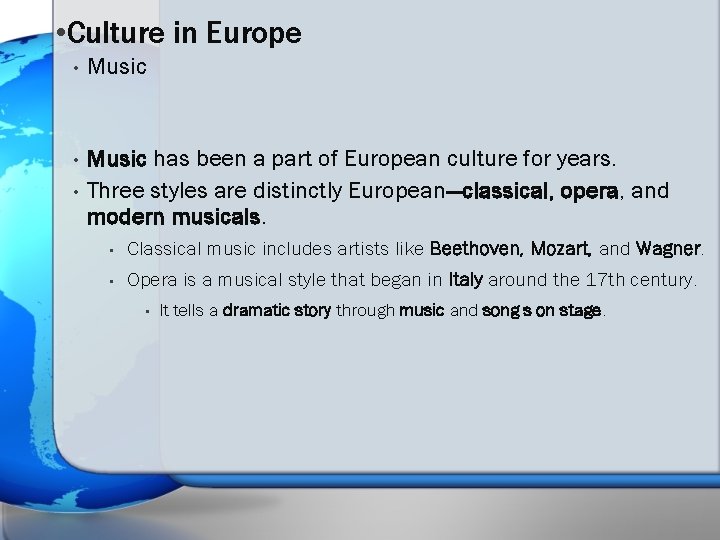 •Culture in Europe

• Music

• Music has been a part of European culture for years.

• Three styles are distinctly European—classical, opera, and modern musicals.

▪ Classical music includes artists like Beethoven, Mozart, and Wagner.

▪ Opera is a musical style that began in Italy around the 17th century.

▪ It tells a dramatic story through music and songs on stage.